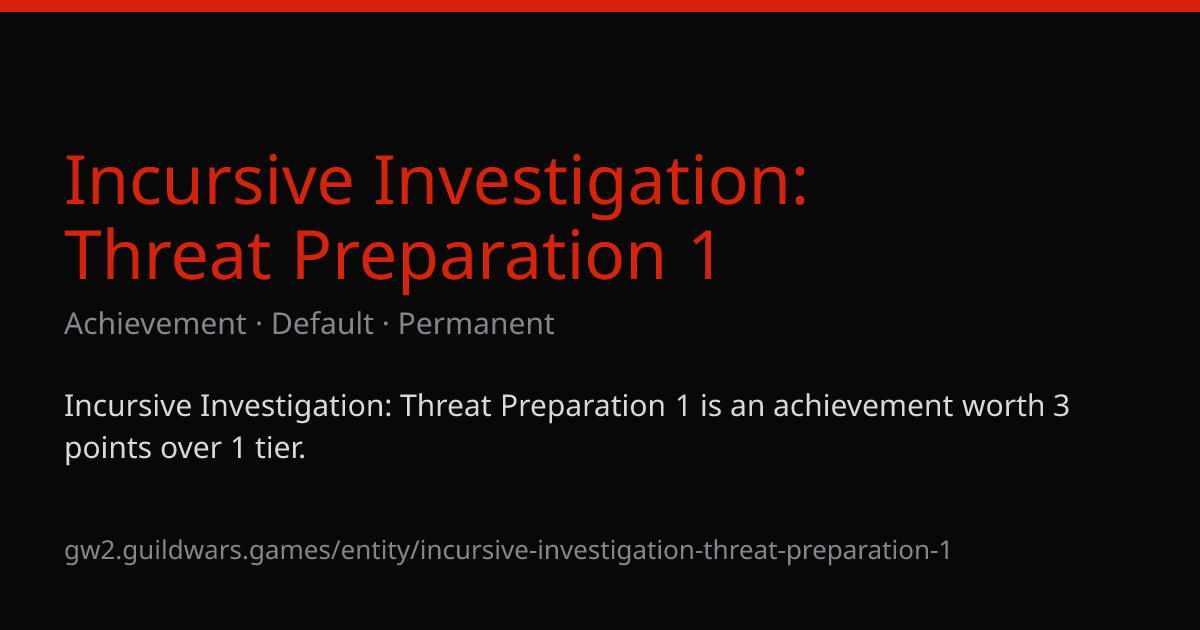 Incursive Investigation:
Threat Preparation 1

Achievement · Default · Permanent

Incursive Investigation: Threat Preparation 1 is an achievement worth 3 points over 1 tier.

gw2.guildwars.games/entity/incursive-investigation-threat-preparation-1